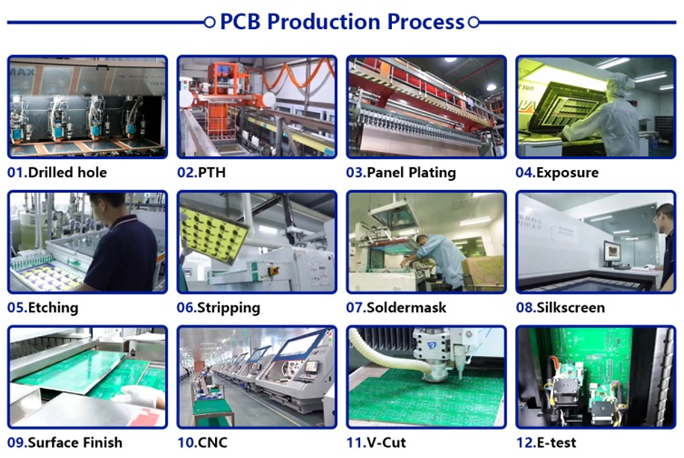 PCB Production Process

01.Drilled hole

02.PTH

03.Panel Plating

04.Exposure

05.Etching

06.Stripping

07.Soldermask

08.Silkscreen

09.Surface Finish

10.CNC

11.V-Cut

12.E-test